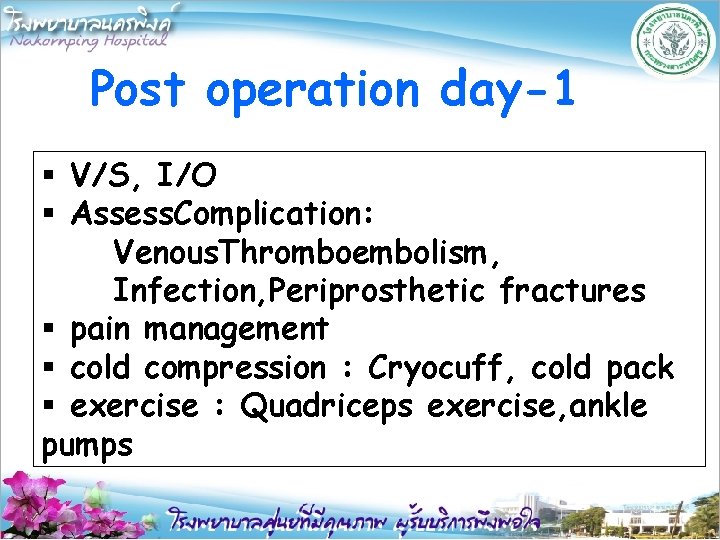 โรงพยาบาลนครพิงค์
Nakornping Hospital

Post operation day-1

▪ V/S, I/O
▪ AssessComplication:
VenousThromboembolism,
Infection,Periprosthetic fractures
▪ pain management
▪ cold compression : Cryocuff, cold pack
▪ exercise : Quadriceps exercise,ankle pumps

โรงพยาบาลศูนย์ที่มีคุณภาพ ผู้รับบริการพึงพอใจ